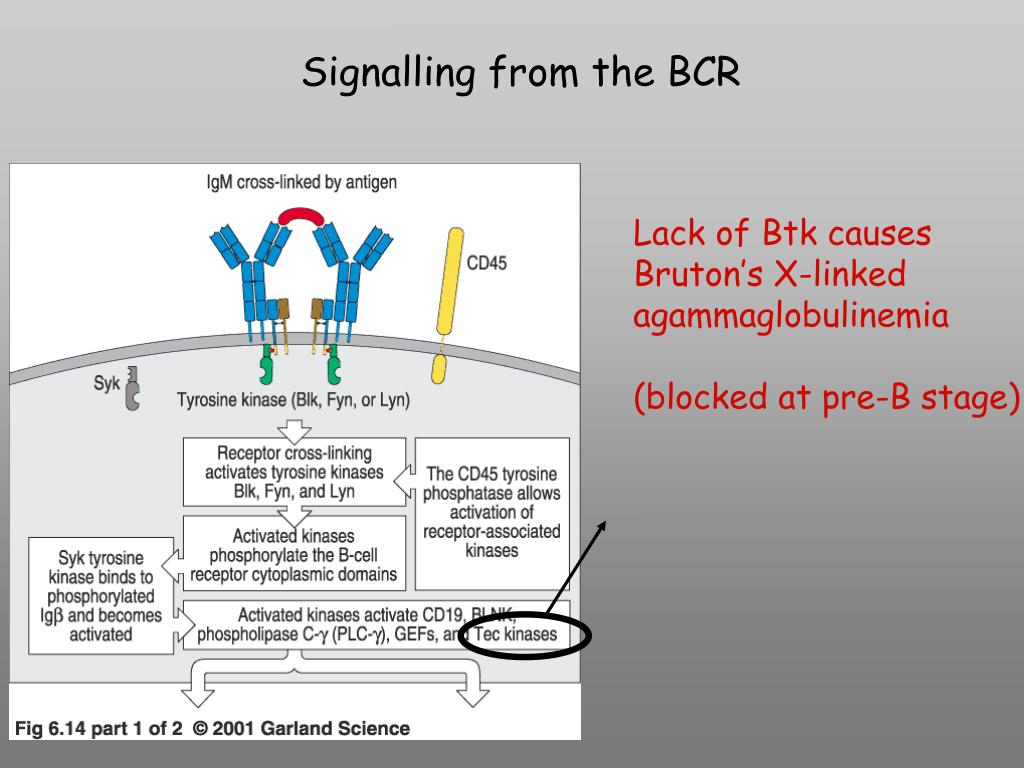 Signalling from the BCR

IgM cross-linked by antigen

CD45

Syk

Tyrosine kinase (Blk, Fyn, or Lyn)

Receptor cross-linking activates tyrosine kinases Blk, Fyn, and Lyn

The CD45 tyrosine phosphatase allows activation of receptor-associated kinases

Activated kinases phosphorylate the B-cell receptor cytoplasmic domains

Syk tyrosine kinase binds to phosphorylated Igβ and becomes activated

Activated kinases activate CD19, BLNK, phospholipase C-γ (PLC-γ), GEFs, and Tec kinases

Fig 6.14 part 1 of 2 © 2001 Garland Science

Lack of Btk causes Bruton's X-linked agammaglobulinemia

(blocked at pre-B stage)